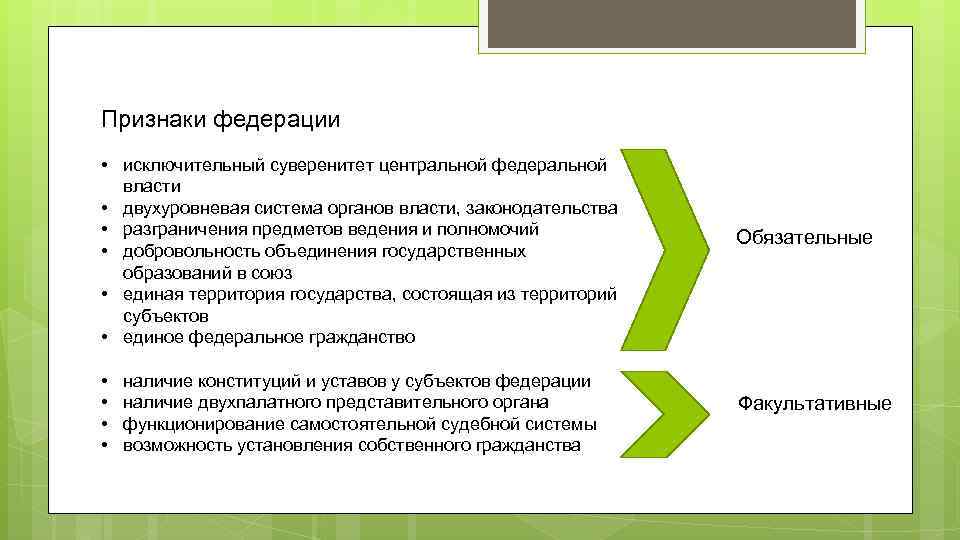 Признаки федерации

• исключительный суверенитет центральной федеральной власти
• двухуровневая система органов власти, законодательства
• разграничения предметов ведения и полномочий
• добровольность объединения государственных образований в союз
• единая территория государства, состоящая из территорий субъектов
• единое федеральное гражданство

Обязательные

• наличие конституций и уставов у субъектов федерации
• наличие двухпалатного представительного органа
• функционирование самостоятельной судебной системы
• возможность установления собственного гражданства

Факультативные